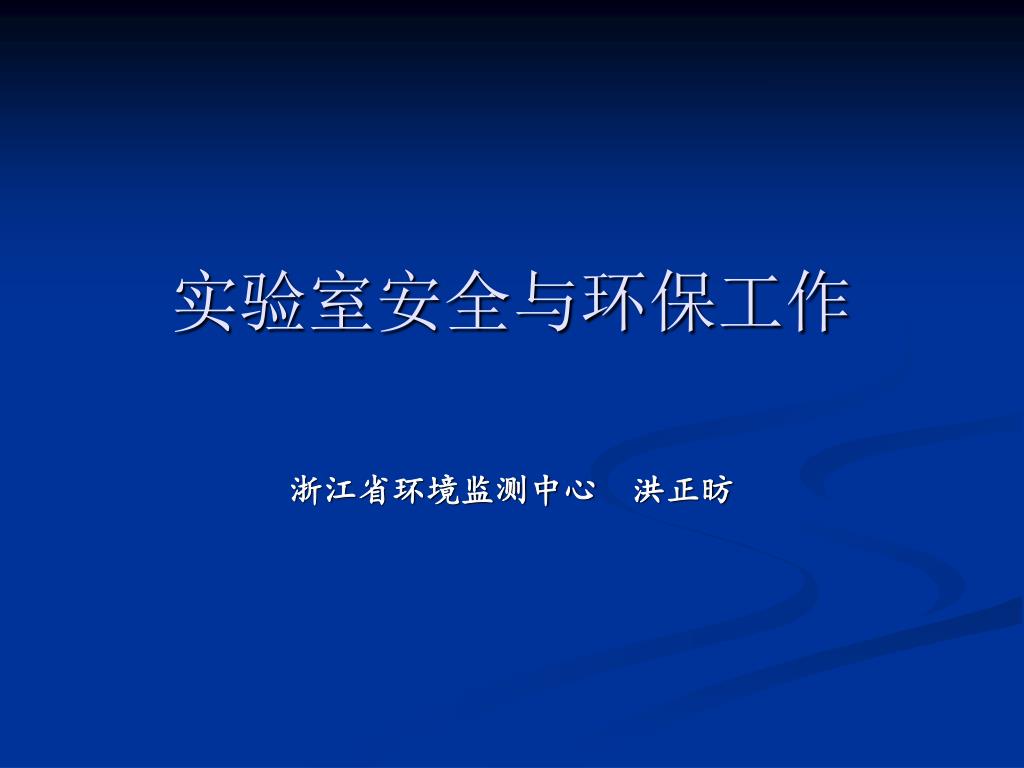 实验室安全与环保工作

浙江省环境监测中心　洪正昉